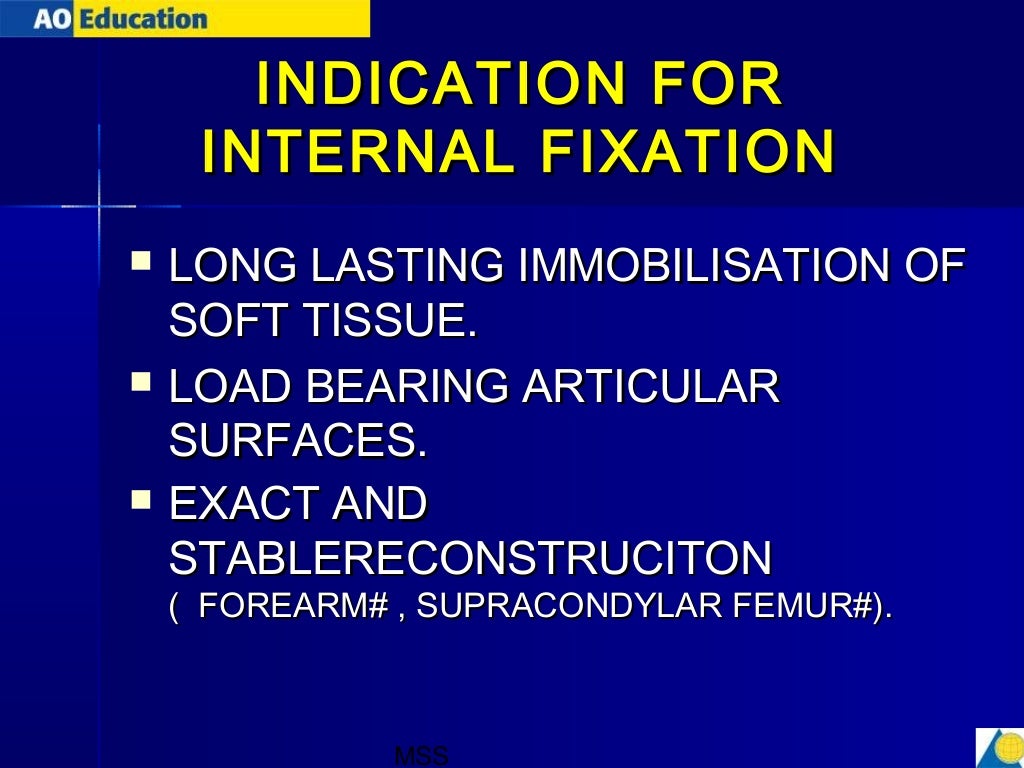 AO Education

INDICATION FOR INTERNAL FIXATION

▪ LONG LASTING IMMOBILISATION OF SOFT TISSUE.
▪ LOAD BEARING ARTICULAR SURFACES.
▪ EXACT AND STABLERECONSTRUCITON ( FOREARM# , SUPRACONDYLAR FEMUR#).

MSS